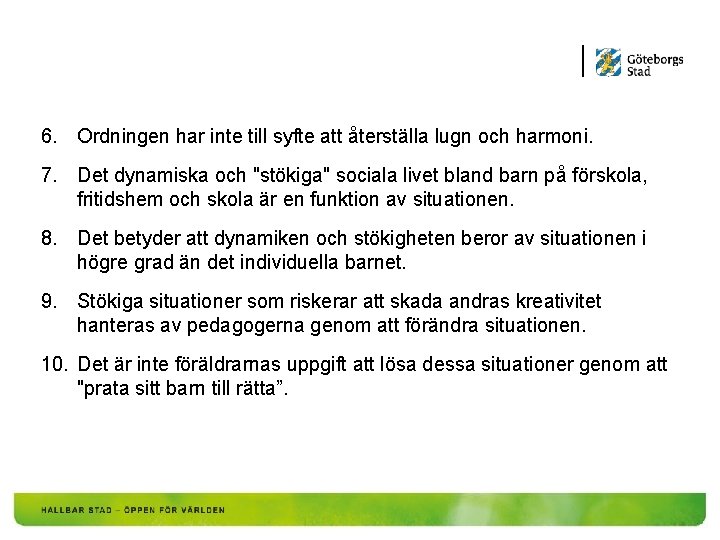 Göteborgs Stad

6. Ordningen har inte till syfte att återställa lugn och harmoni.

7. Det dynamiska och "stökiga" sociala livet bland barn på förskola, fritidshem och skola är en funktion av situationen.

8. Det betyder att dynamiken och stökigheten beror av situationen i högre grad än det individuella barnet.

9. Stökiga situationer som riskerar att skada andras kreativitet hanteras av pedagogerna genom att förändra situationen.

10. Det är inte föräldrarnas uppgift att lösa dessa situationer genom att "prata sitt barn till rätta".

HÅLLBAR STAD – ÖPPEN FÖR VÄRLDEN